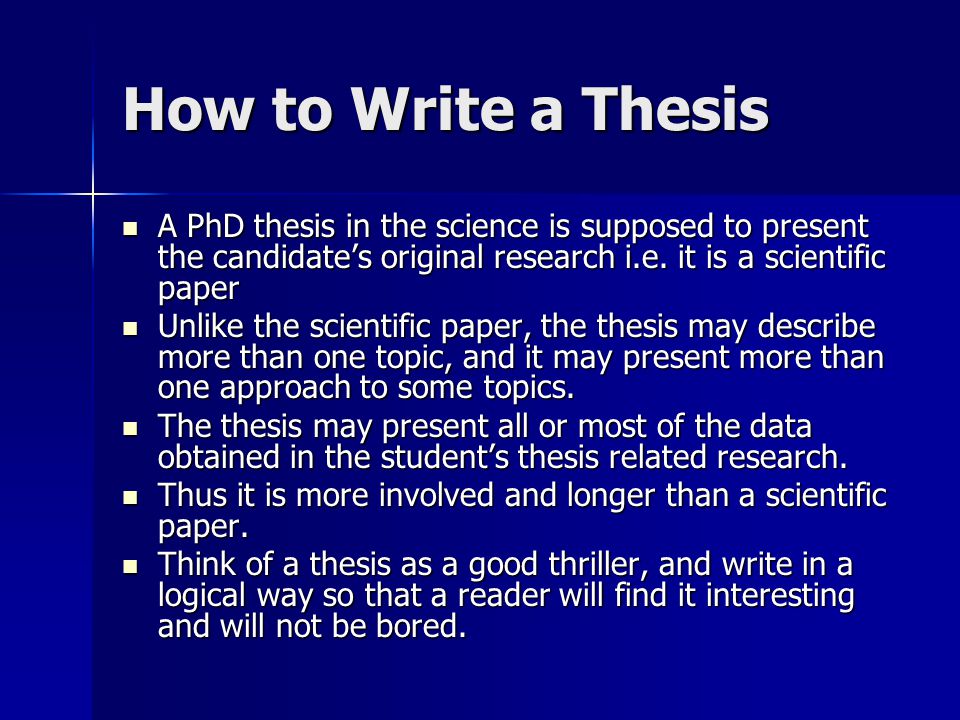 How to Write a Thesis

- A PhD thesis in the science is supposed to present the candidate’s original research i.e. it is a scientific paper
- Unlike the scientific paper, the thesis may describe more than one topic, and it may present more than one approach to some topics.
- The thesis may present all or most of the data obtained in the student’s thesis related research.
- Thus it is more involved and longer than a scientific paper.
- Think of a thesis as a good thriller, and write in a logical way so that a reader will find it interesting and will not be bored.